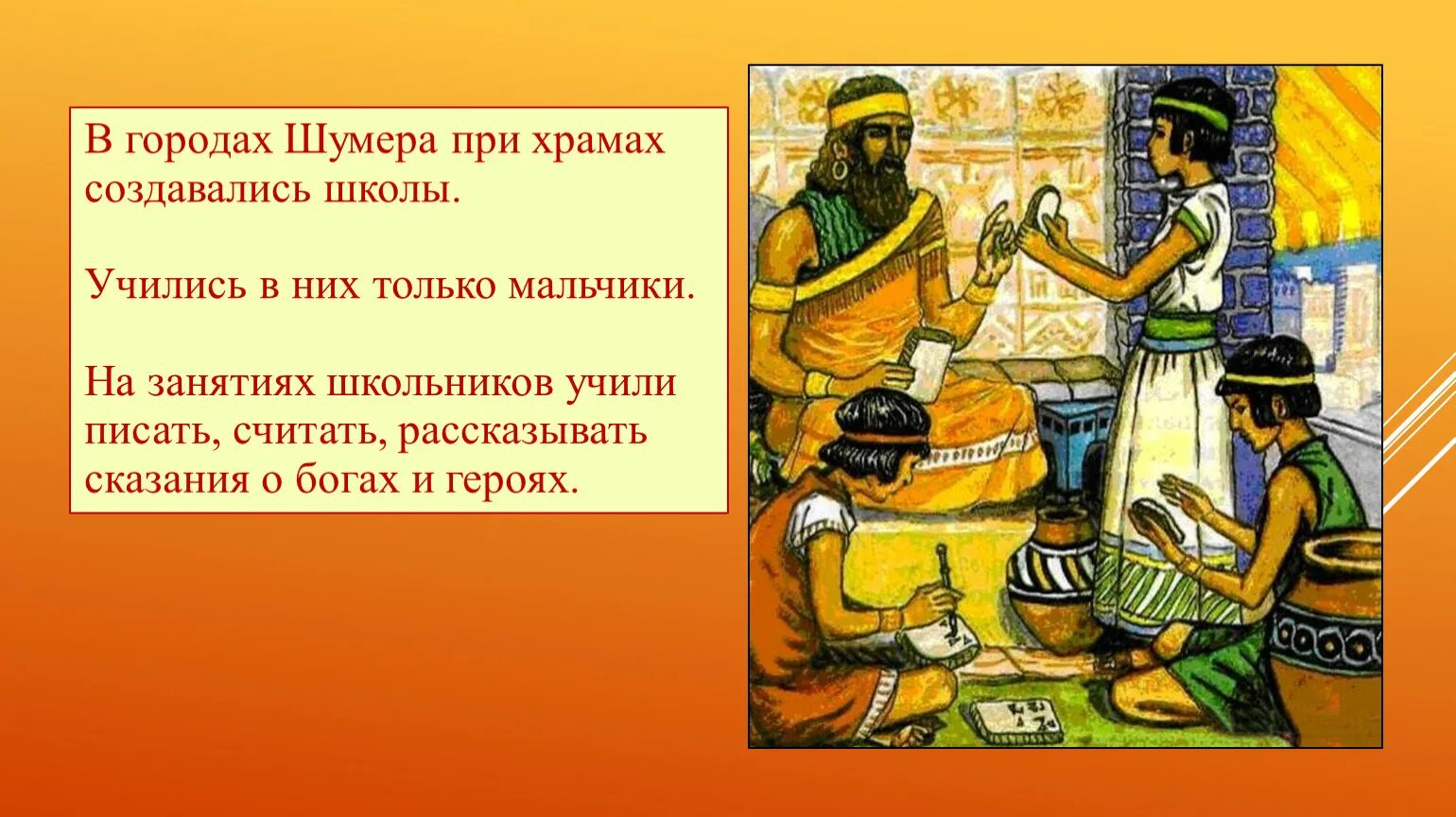 В городах Шумера при храмах создавались школы.

Учились в них только мальчики.

На занятиях школьников учили писать, считать, рассказывать сказания о богах и героях.